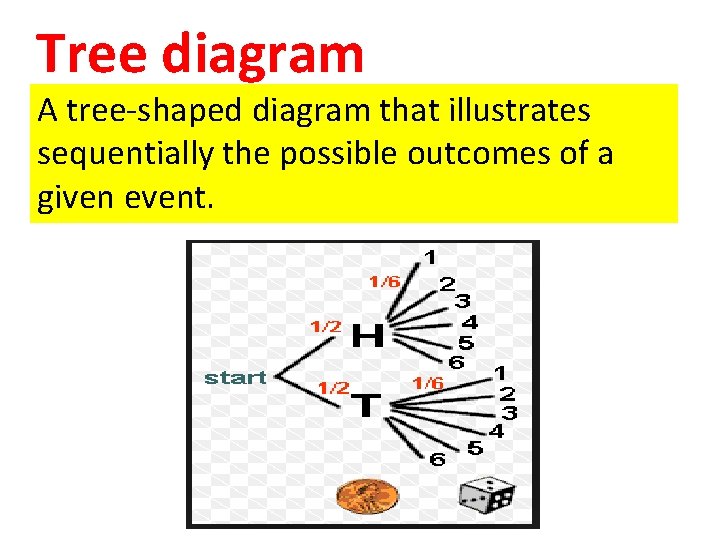 Tree diagram

A tree-shaped diagram that illustrates sequentially the possible outcomes of a given event.

start
1/2
H
1/6
1
2
3
4
5
6
1/2
T
1/6
1
2
3
4
5
6